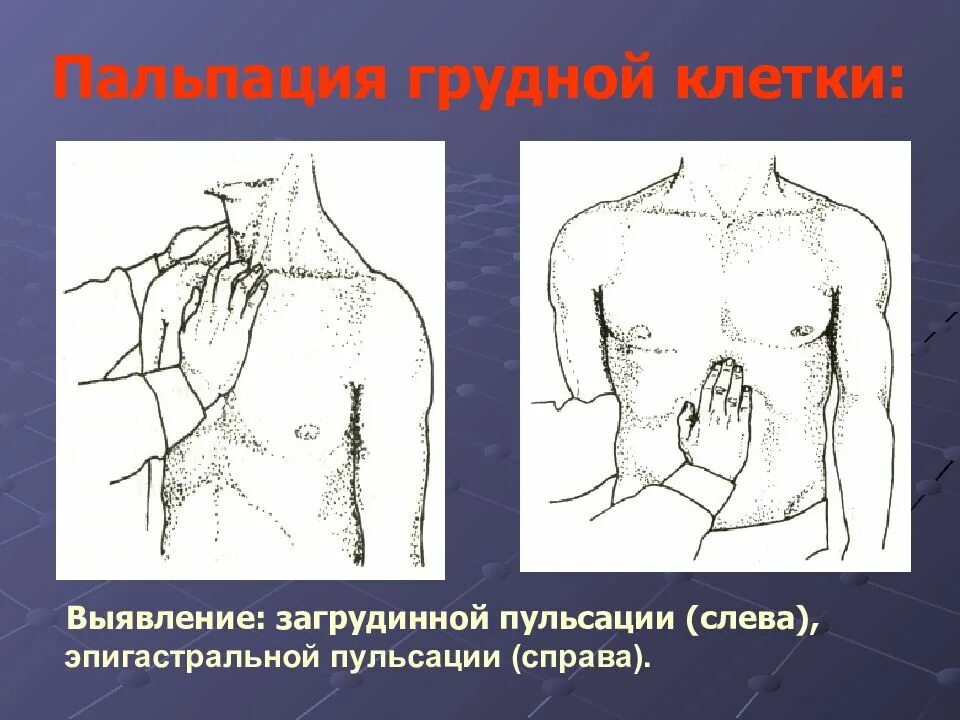 Пальпация грудной клетки:

Выявление: загрудинной пульсации (слева), эпигастральной пульсации (справа).